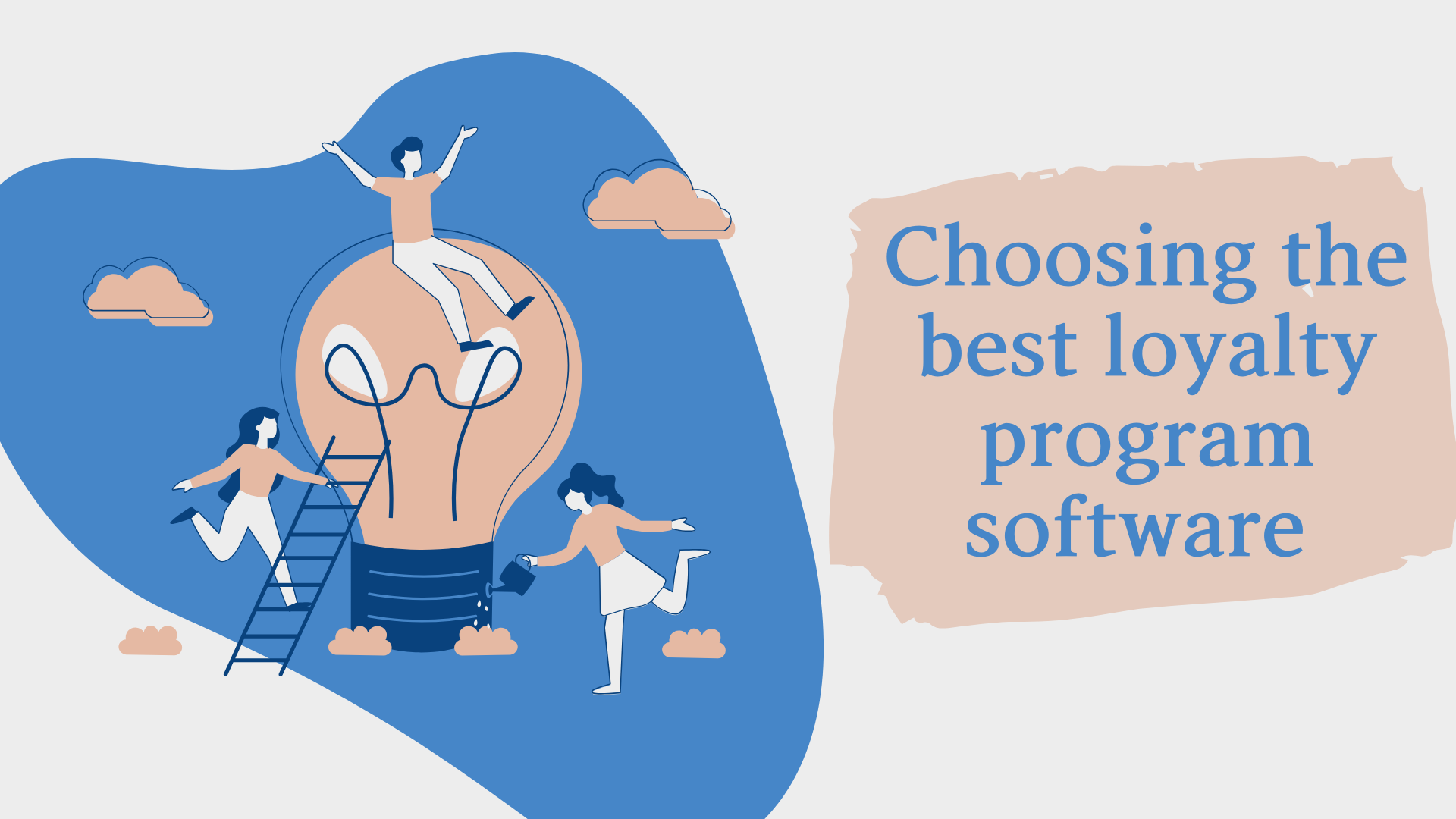 Choosing the best loyalty program software